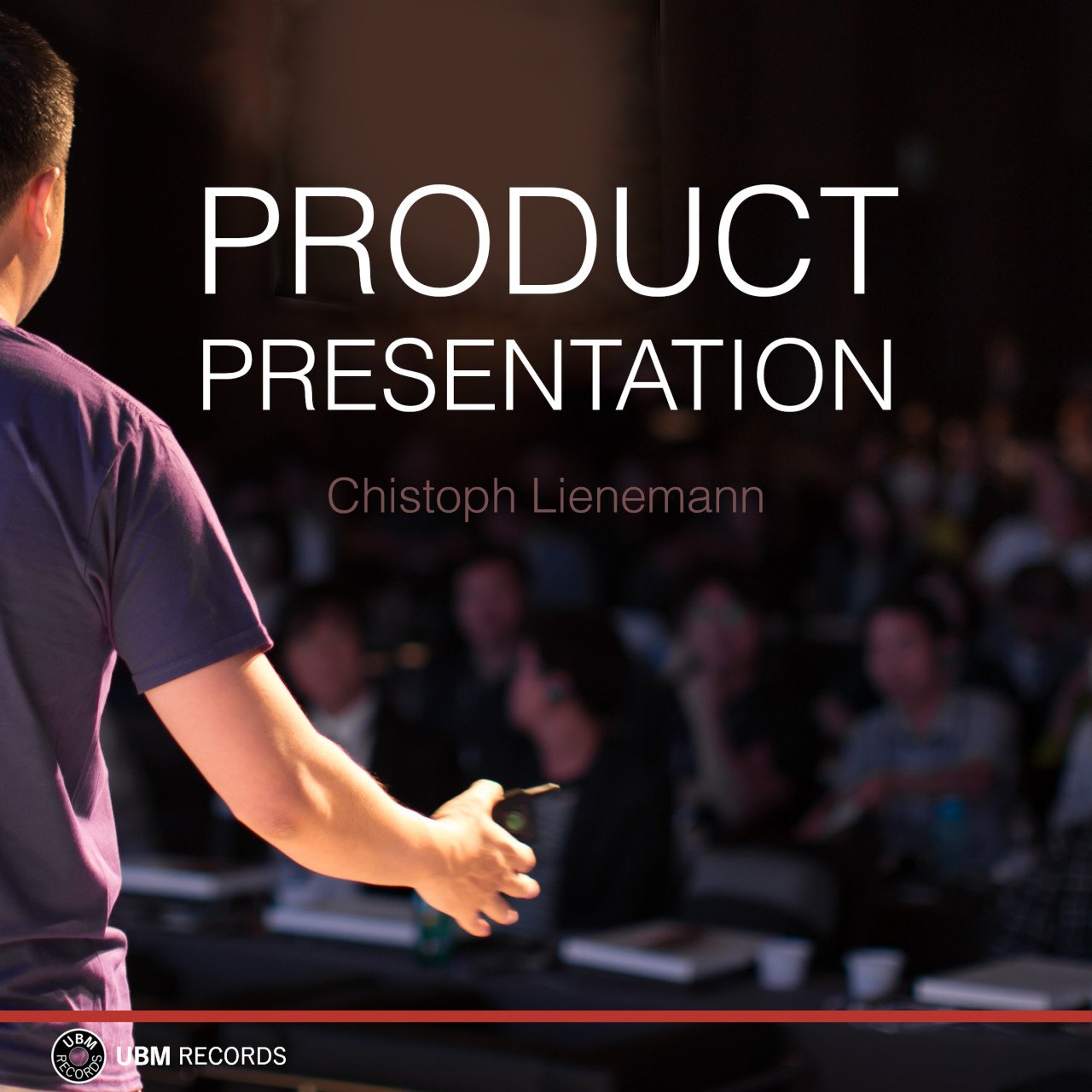 PRODUCT
PRESENTATION

Chistoph Lienemann

UBM RECORDS

UBM RECORDS